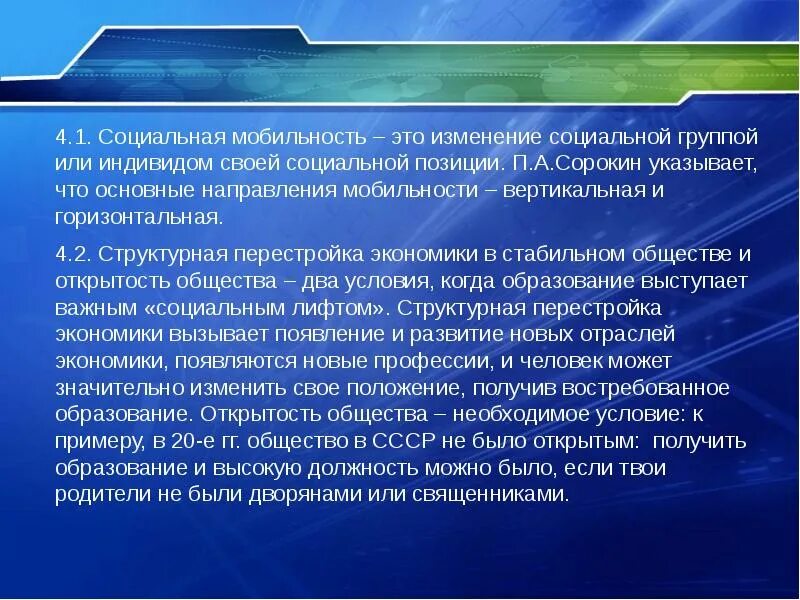 4.1. Социальная мобильность – это изменение социальной группой или индивидом своей социальной позиции. П.А.Сорокин указывает, что основные направления мобильности – вертикальная и горизонтальная.

4.2. Структурная перестройка экономики в стабильном обществе и открытость общества – два условия, когда образование выступает важным «социальным лифтом». Структурная перестройка экономики вызывает появление и развитие новых отраслей экономики, появляются новые профессии, и человек может значительно изменить свое положение, получив востребованное образование. Открытость общества – необходимое условие: к примеру, в 20-е гг. общество в СССР не было открытым: получить образование и высокую должность можно было, если твои родители не были дворянами или священниками.